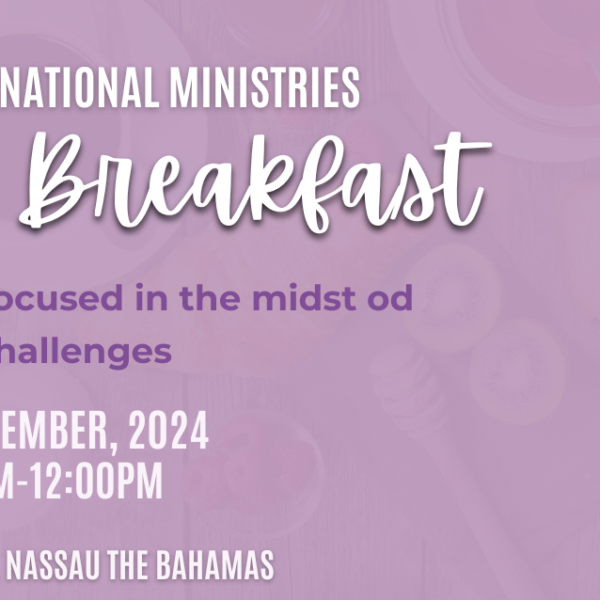 NATIONAL MINISTRIES

Breakfast

ocused in the midst od
hallenges

EMBER, 2024
M-12:00PM

NASSAU THE BAHAMAS